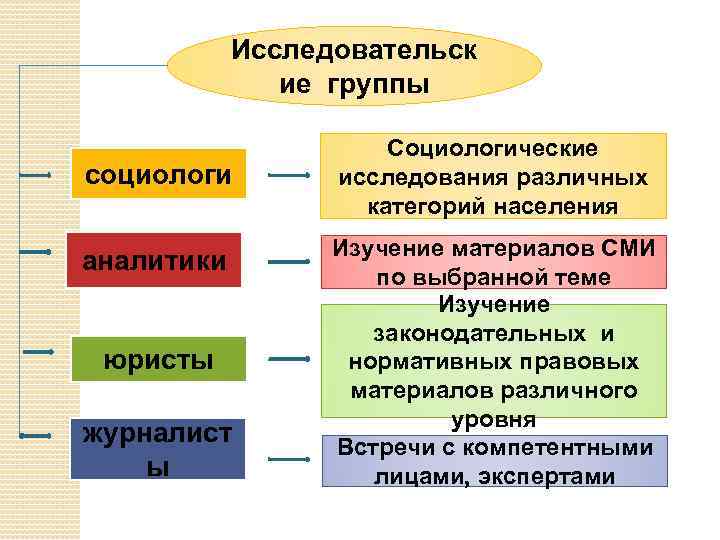 Исследовательск ие группы

социологи

Социологические исследования различных категорий населения

аналитики

Изучение материалов СМИ по выбранной теме

юристы

Изучение законодательных и нормативных правовых материалов различного уровня

журналист ы

Встречи с компетентными лицами, экспертами